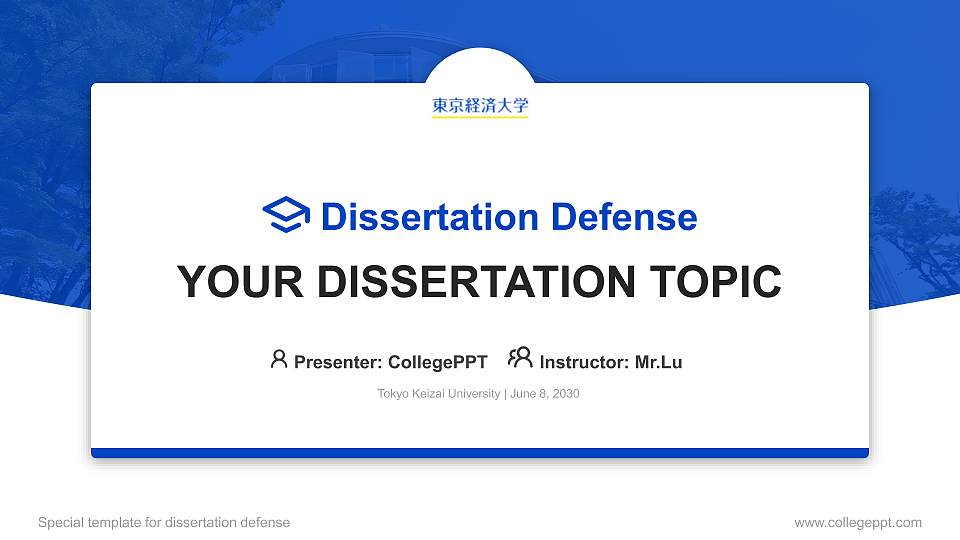 東京経済大学

Dissertation Defense

YOUR DISSERTATION TOPIC

Presenter: CollegePPT Instructor: Mr.Lu

Tokyo Keizai University | June 8, 2030

Special template for dissertation defense

www.collegeppt.com